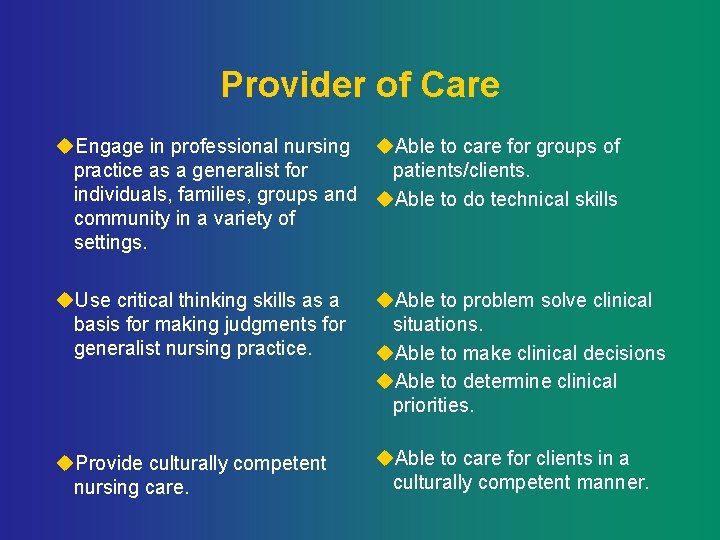 Provider of Care

◆Engage in professional nursing practice as a generalist for individuals, families, groups and community in a variety of settings.

◆Use critical thinking skills as a basis for making judgments for generalist nursing practice.

◆Provide culturally competent nursing care.

◆Able to care for groups of patients/clients.

◆Able to do technical skills

◆Able to problem solve clinical situations.

◆Able to make clinical decisions

◆Able to determine clinical priorities.

◆Able to care for clients in a culturally competent manner.